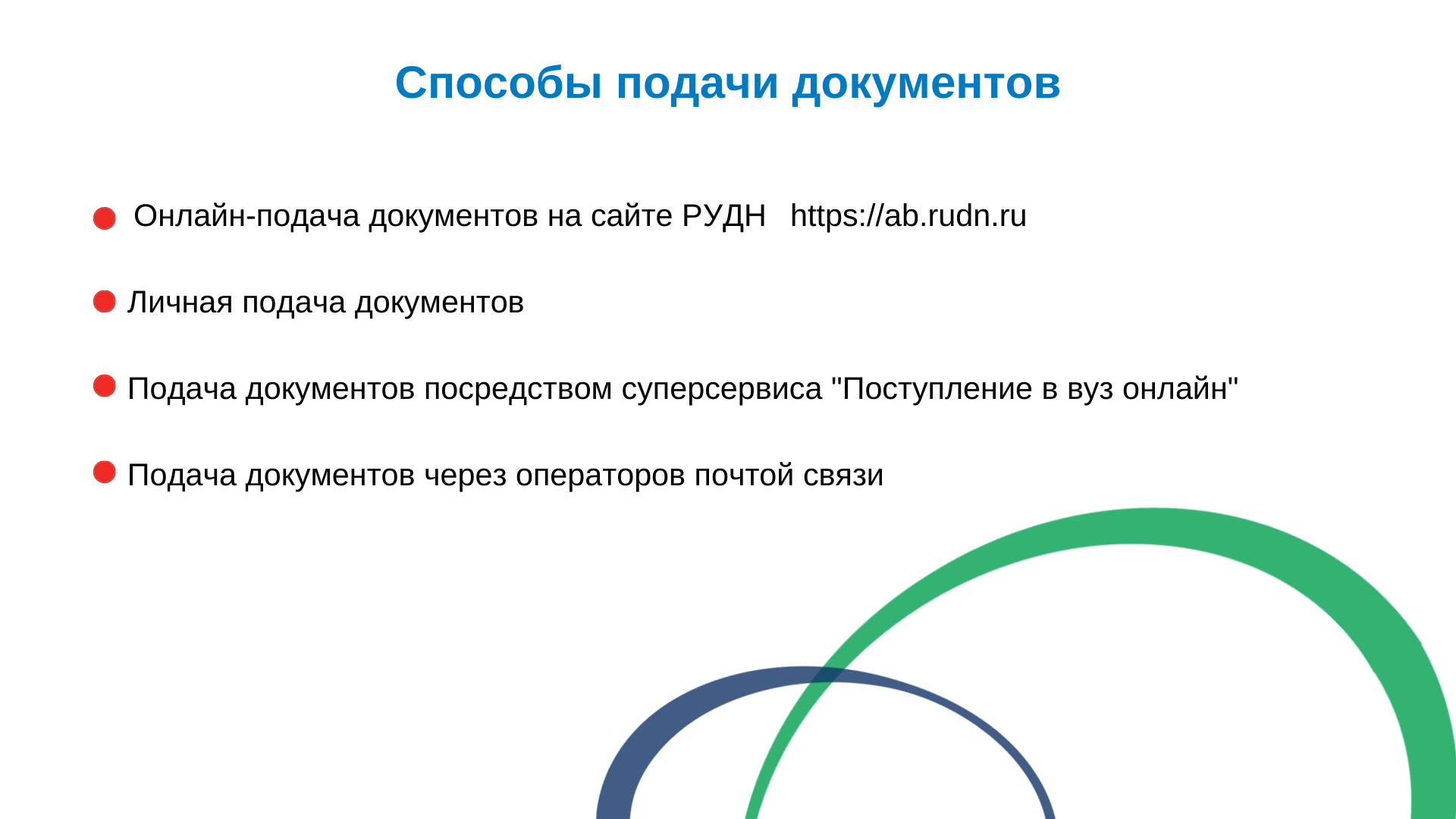 Способы подачи документов

Онлайн-подача документов на сайте РУДН https://ab.rudn.ru

Личная подача документов

Подача документов посредством суперсервиса "Поступление в вуз онлайн"

Подача документов через операторов почтой связи